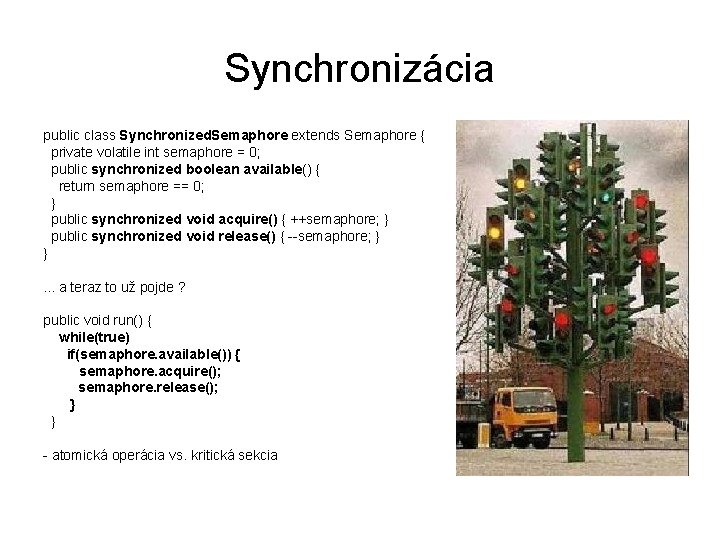 Synchronizácia

public class SynchronizedSemaphore extends Semaphore {
private volatile int semaphore = 0;
public synchronized boolean available() {
return semaphore == 0;
}
public synchronized void acquire() { ++semaphore; }
public synchronized void release() { --semaphore; }
}

... a teraz to už pojde ?

public void run() {
while(true)
if(semaphore.available()) {
semaphore.acquire();
semaphore.release();
}
}

- atomická operácia vs. kritická sekcia